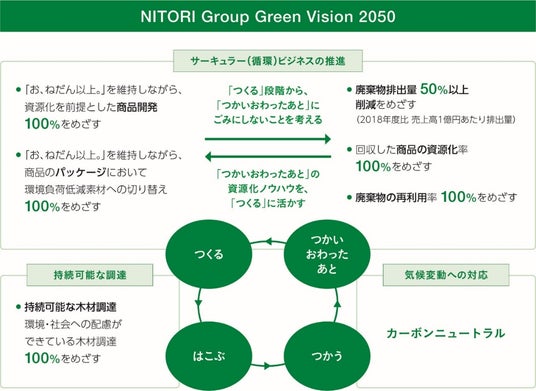 NITORI Group Green Vision 2050

サーキュラー(循環)ビジネスの推進

● 「お、ねだん以上。」を維持しながら、資源化を前提とした商品開発 100%をめざす

● 「お、ねだん以上。」を維持しながら、商品のパッケージにおいて環境負荷低減素材への切り替え 100%をめざす

「つくる」段階から、「つかいおわったあと」にごみにしないことを考える

「つかいおわったあと」の資源化ノウハウを、「つくる」に活かす

● 廃棄物排出量 50%以上削減をめざす
(2018年度比 売上高1億円あたり排出量)

● 回収した商品の資源化率 100%をめざす

● 廃棄物の再利用率 100%をめざす

つくる

つかいおわったあと

はこぶ

つかう

持続可能な調達

● 持続可能な木材調達
環境・社会への配慮ができている木材調達 100%をめざす

気候変動への対応

カーボンニュートラル